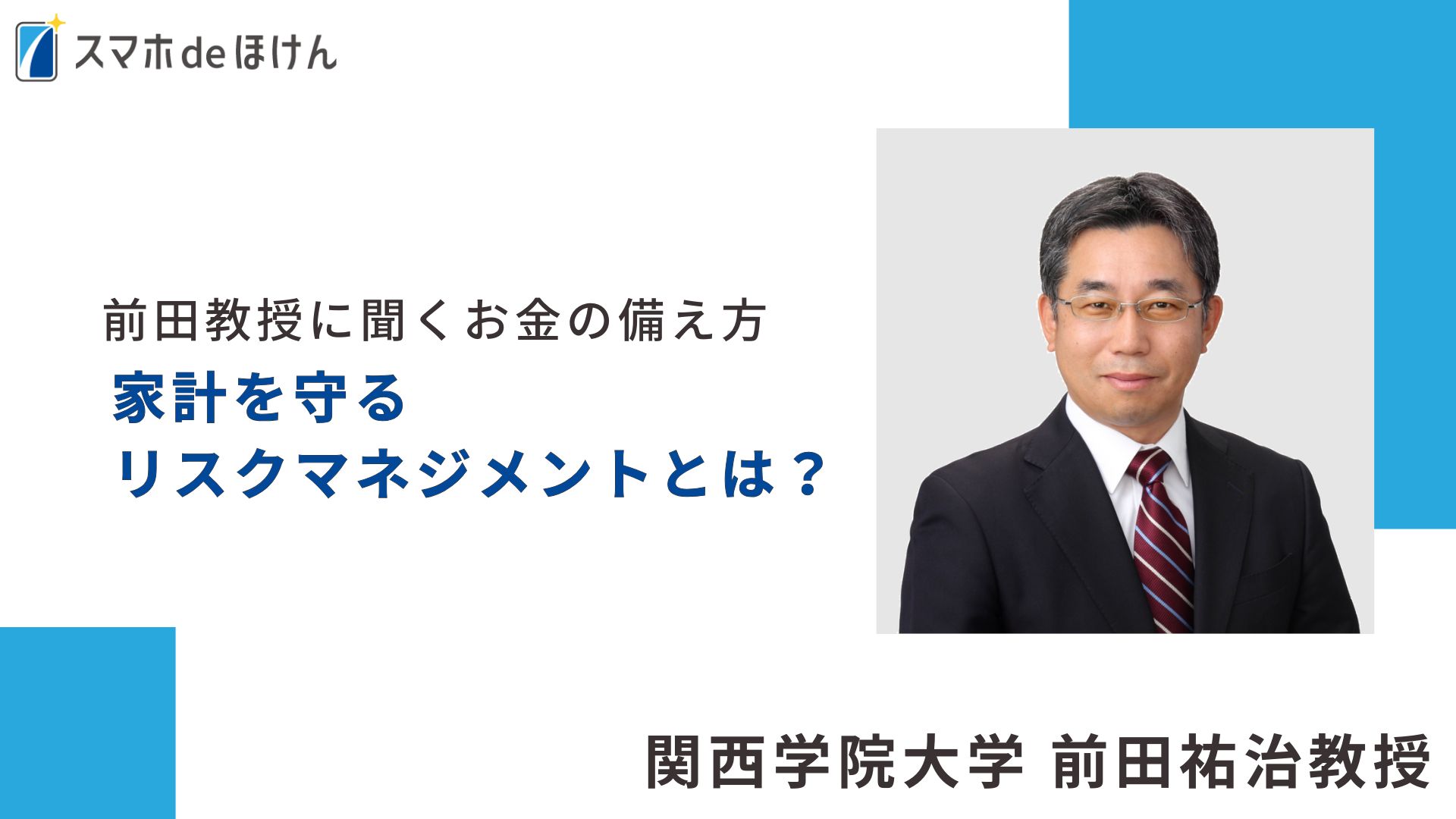 スマホdeほけん

前田教授に聞くお金の備え方
家計を守る
リスクマネジメントとは？

関西学院大学 前田祐治教授